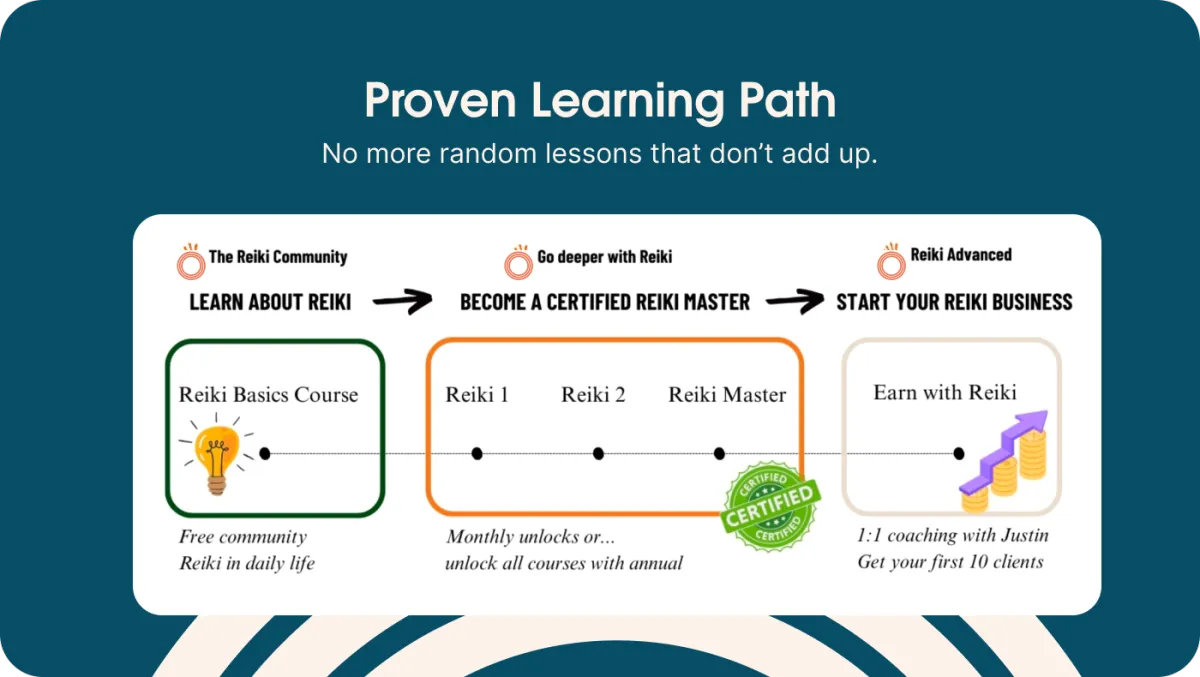 Proven Learning Path

No more random lessons that don't add up.

The Reiki Community

LEARN ABOUT REIKI

Go deeper with Reiki

BECOME A CERTIFIED REIKI MASTER

Reiki Advanced

START YOUR REIKI BUSINESS

Reiki Basics Course

Reiki 1

Reiki 2

Reiki Master

Earn with Reiki

CERTIFIED
CERTIFIED
CERTIFIED

Free community
Reiki in daily life

Monthly unlocks or...
unlock all courses with annual

1:1 coaching with Justin
Get your first 10 clients